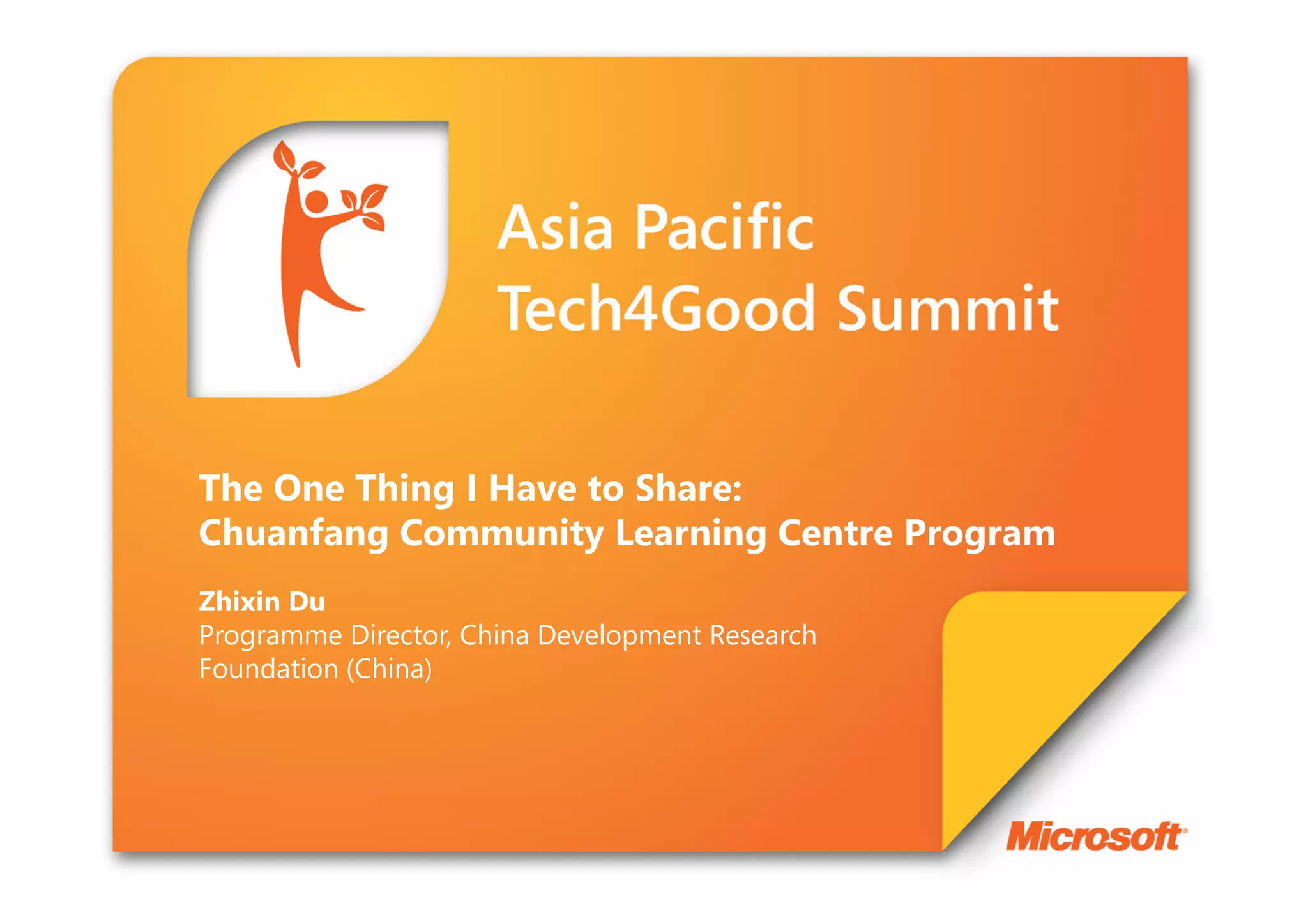 Asia Pacific
Tech4Good Summit

The One Thing I Have to Share:
Chuanfang Community Learning Centre Program

Zhixin Du
Programme Director, China Development Research Foundation (China)

Microsoft®